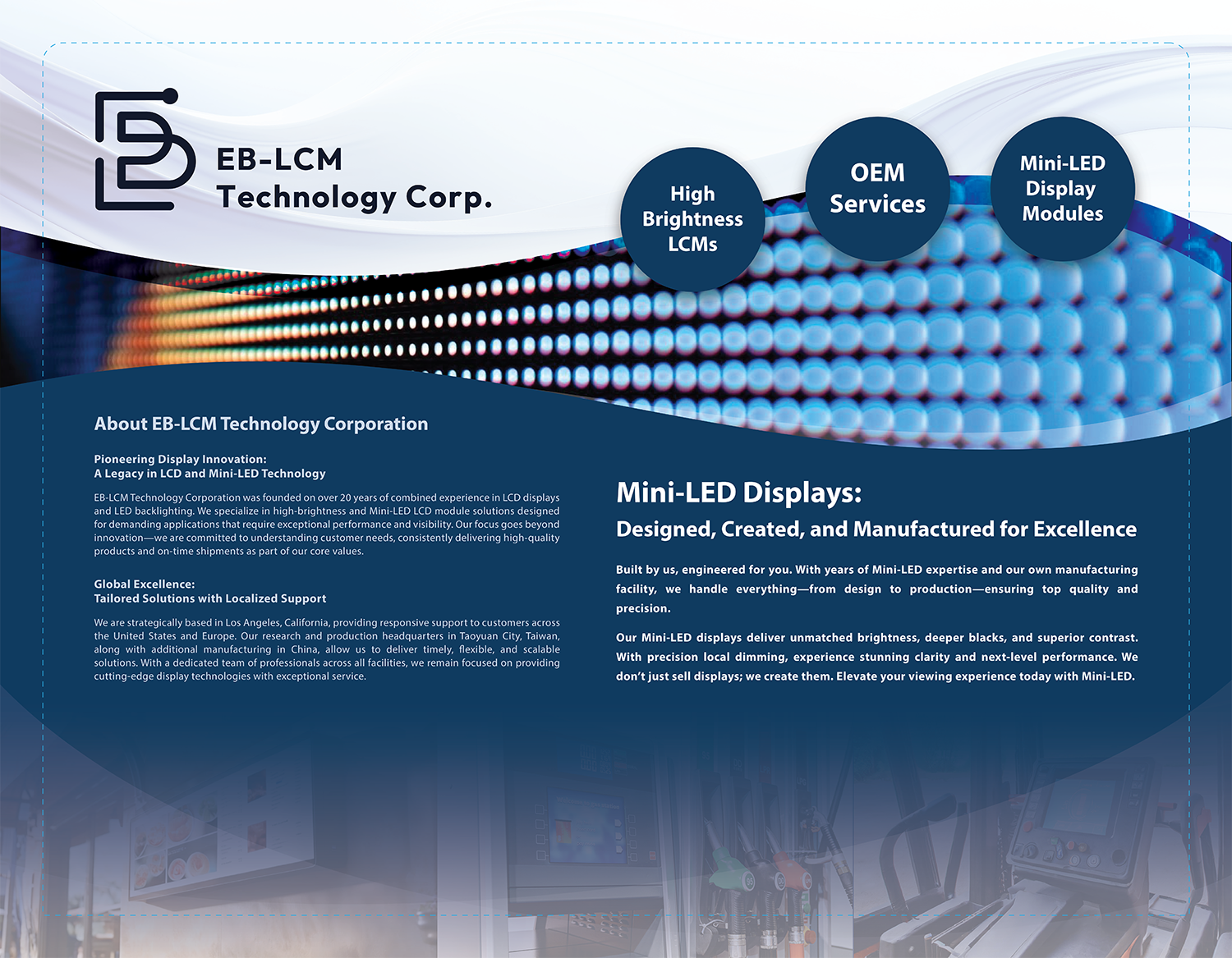 EB-LCM
Technology Corp.

High Brightness LCMs

OEM Services

Mini-LED Display Modules

About EB-LCM Technology Corporation

Pioneering Display Innovation:
A Legacy in LCD and Mini-LED Technology

EB-LCM Technology Corporation was founded on over 20 years of combined experience in LCD displays and LED backlighting. We specialize in high-brightness and Mini-LED LCD module solutions designed for demanding applications that require exceptional performance and visibility. Our focus goes beyond innovation—we are committed to understanding customer needs, consistently delivering high-quality products and on-time shipments as part of our core values.

Global Excellence:
Tailored Solutions with Localized Support

We are strategically based in Los Angeles, California, providing responsive support to customers across the United States and Europe. Our research and production headquarters in Taoyuan City, Taiwan, along with additional manufacturing in China, allow us to deliver timely, flexible, and scalable solutions. With a dedicated team of professionals across all facilities, we remain focused on providing cutting-edge display technologies with exceptional service.

Mini-LED Displays:
Designed, Created, and Manufactured for Excellence

Built by us, engineered for you. With years of Mini-LED expertise and our own manufacturing facility, we handle everything—from design to production—ensuring top quality and precision.

Our Mini-LED displays deliver unmatched brightness, deeper blacks, and superior contrast. With precision local dimming, experience stunning clarity and next-level performance. We don't just sell displays; we create them. Elevate your viewing experience today with Mini-LED.